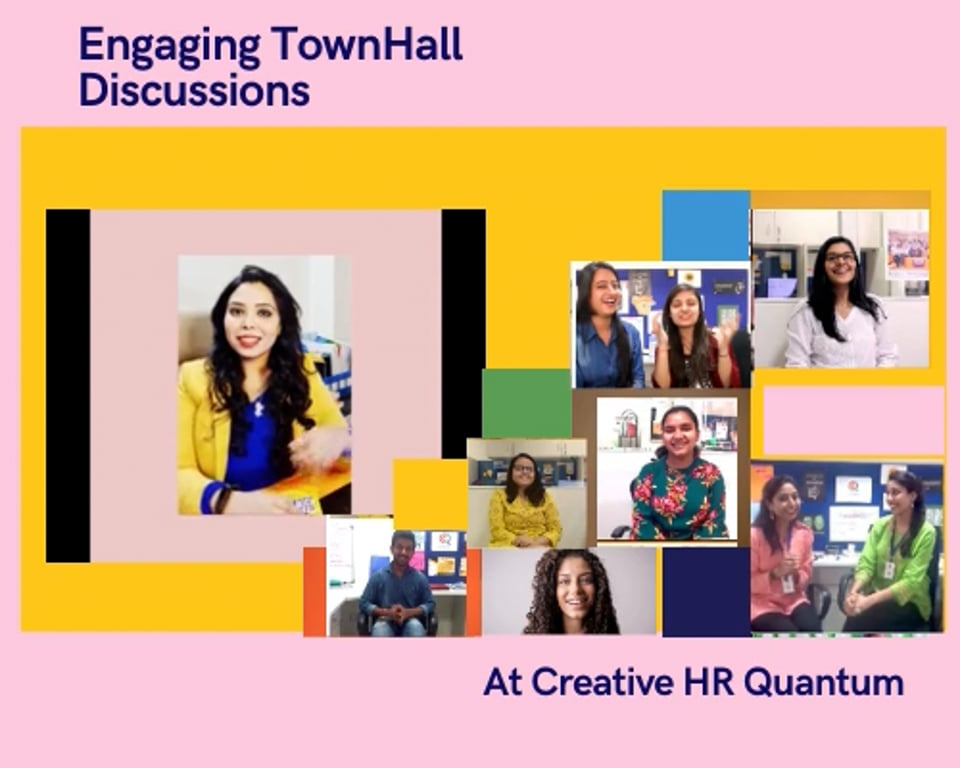 Engaging TownHall Discussions

At Creative HR Quantum